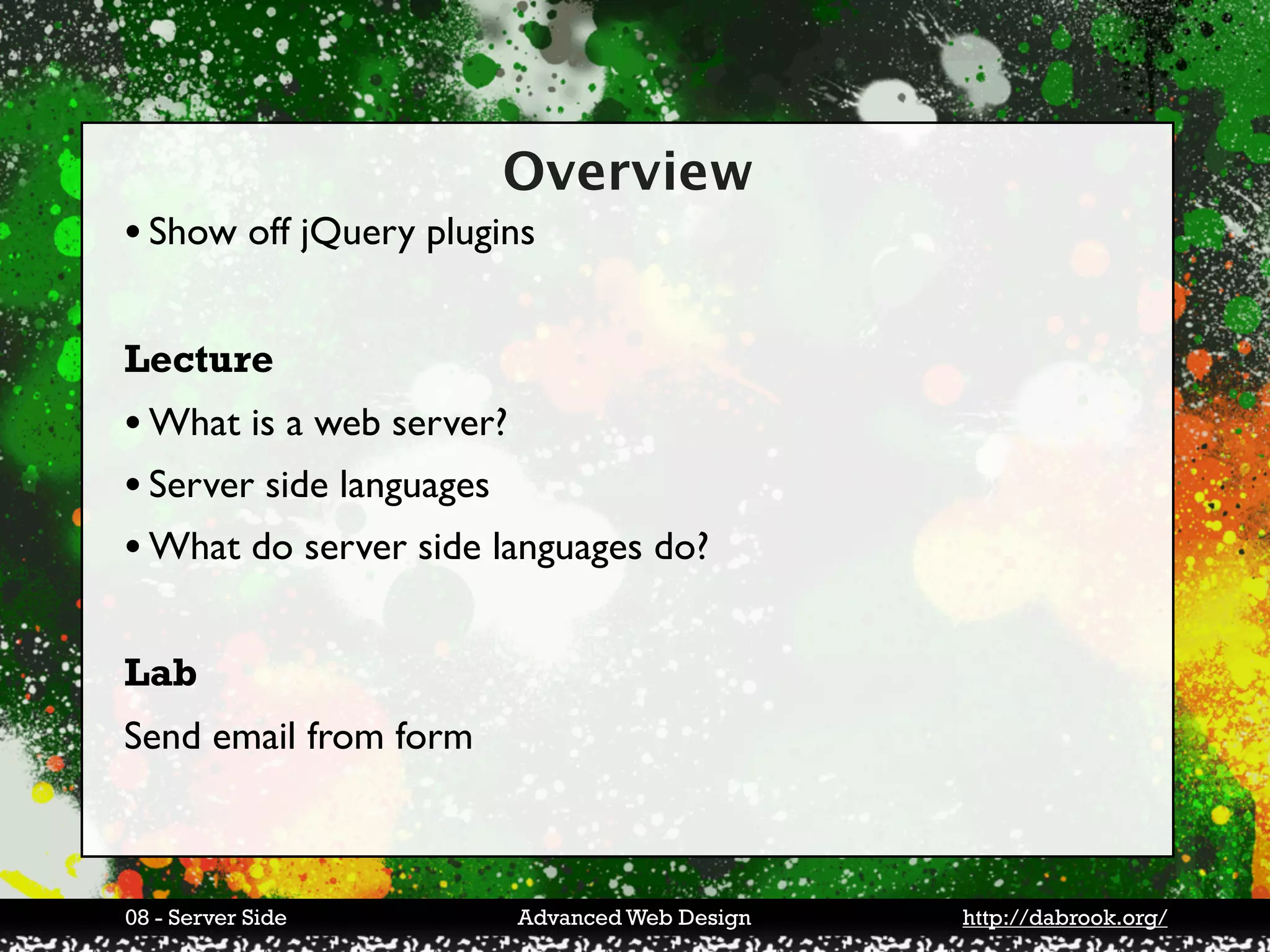 Overview

• Show off jQuery plugins

Lecture

• What is a web server?

• Server side languages

• What do server side languages do?

Lab

Send email from form

08 - Server Side

Advanced Web Design

http://dabrook.org/